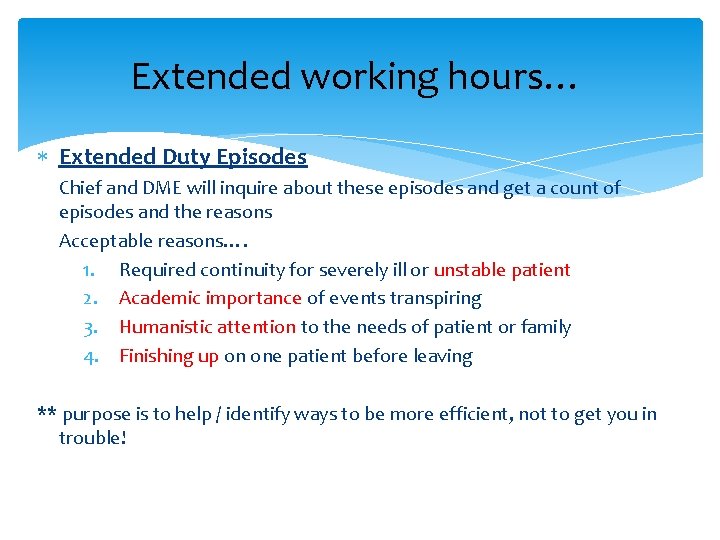 Extended working hours…

* Extended Duty Episodes

Chief and DME will inquire about these episodes and get a count of episodes and the reasons

Acceptable reasons….

1. Required continuity for severely ill or unstable patient
2. Academic importance of events transpiring
3. Humanistic attention to the needs of patient or family
4. Finishing up on one patient before leaving

** purpose is to help / identify ways to be more efficient, not to get you in trouble!